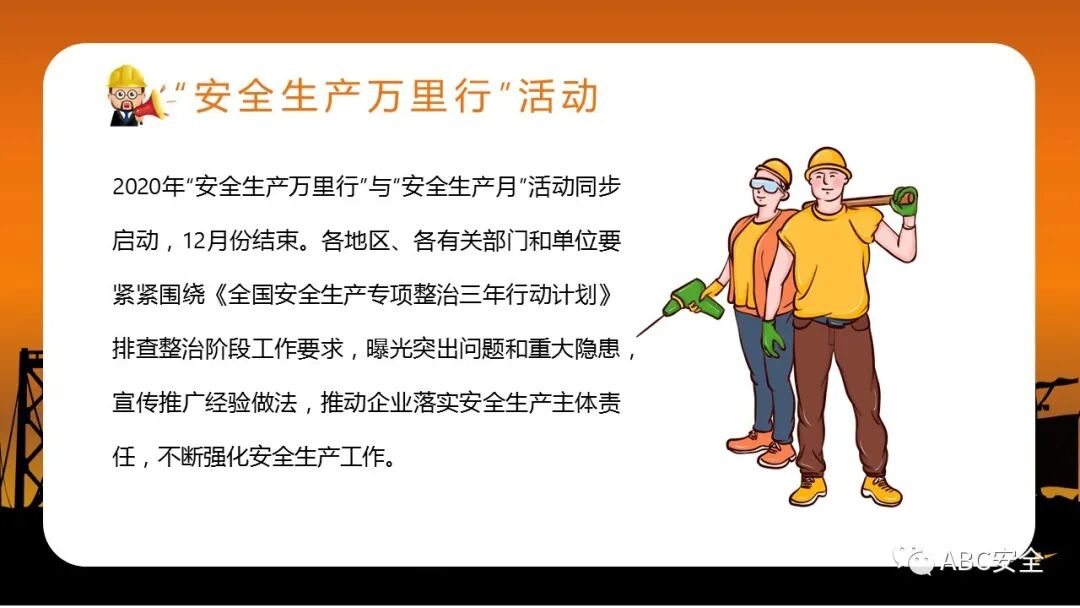 “安全生产万里行”活动

2020年“安全生产万里行”与“安全生产月”活动同步启动，12月份结束。各地区、各有关部门和单位要紧紧围绕《全国安全生产专项整治三年行动计划》排查整治阶段工作要求，曝光突出问题和重大隐患，宣传推广经验做法，推动企业落实安全生产主体责任，不断强化安全生产工作。

ABC安全